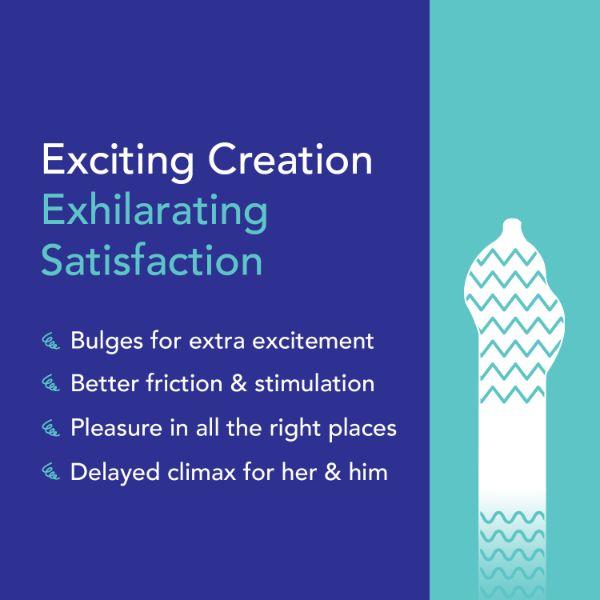 Exciting Creation
Exhilarating Satisfaction

Bulges for extra excitement
Better friction & stimulation
Pleasure in all the right places
Delayed climax for her & him